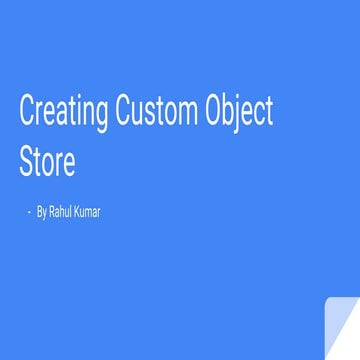 Creating Custom Object Store

- By Rahul Kumar